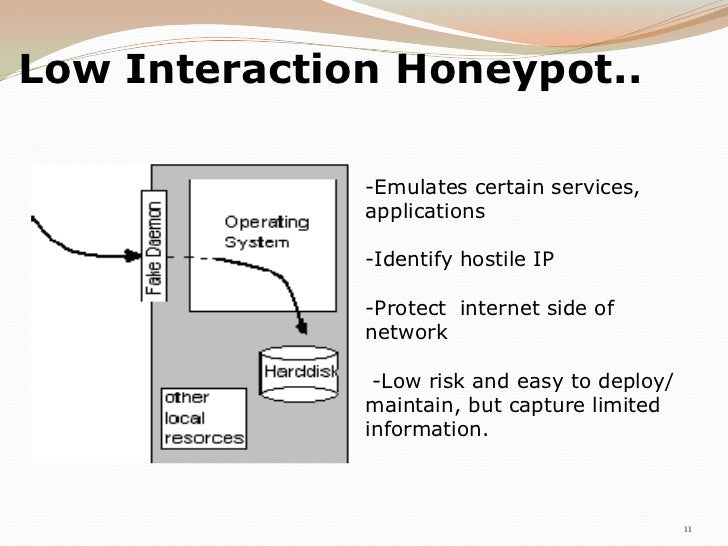 Low Interaction Honeypot..

Fake Daemon

Operating System

Harddisk

other local resorces

-Emulates certain services, applications

-Identify hostile IP

-Protect internet side of network

-Low risk and easy to deploy/ maintain, but capture limited information.

11